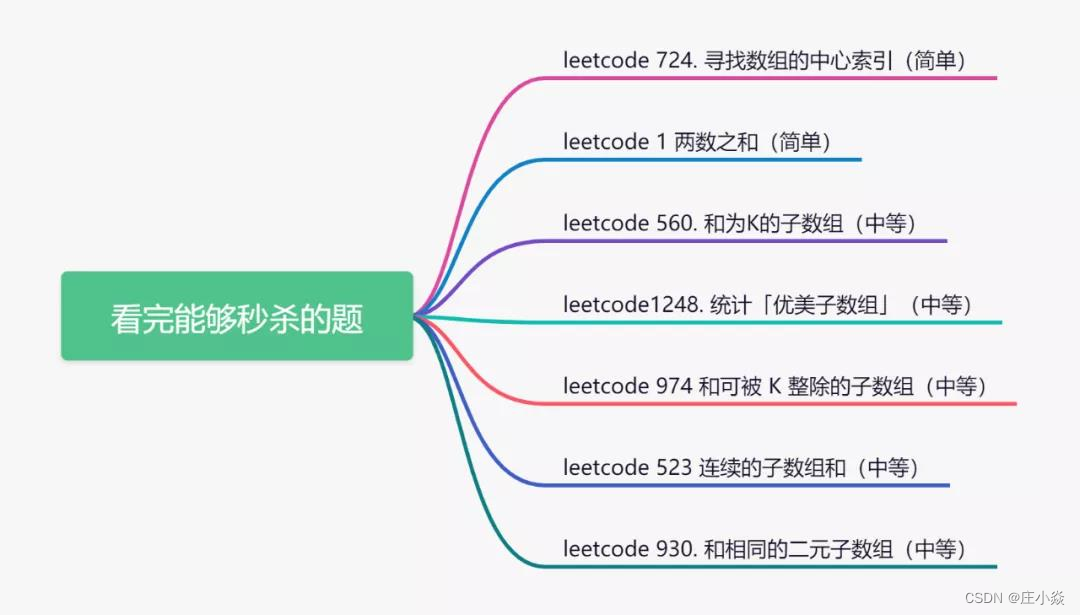 看完能够秒杀的题

leetcode 724. 寻找数组的中心索引（简单）

leetcode 1 两数之和（简单）

leetcode 560. 和为K的子数组（中等）

leetcode1248. 统计「优美子数组」（中等）

leetcode 974 和可被 K 整除的子数组（中等）

leetcode 523 连续的子数组和（中等）

leetcode 930. 和相同的二元子数组（中等）

CSDN @庄小焱